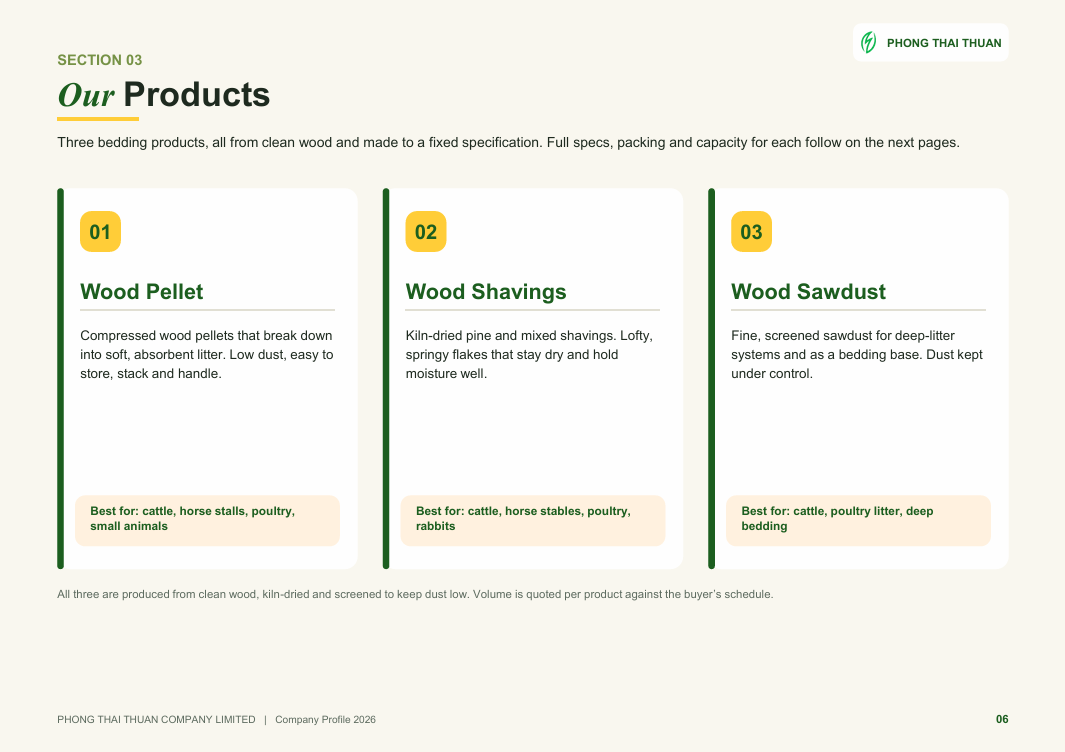 PHONG THAI THUAN

SECTION 03

Our Products

Three bedding products, all from clean wood and made to a fixed specification. Full specs, packing and capacity for each follow on the next pages.

01

Wood Pellet

Compressed wood pellets that break down into soft, absorbent litter. Low dust, easy to store, stack and handle.

Best for: cattle, horse stalls, poultry, small animals

02

Wood Shavings

Kiln-dried pine and mixed shavings. Lofty, springy flakes that stay dry and hold moisture well.

Best for: cattle, horse stables, poultry, rabbits

03

Wood Sawdust

Fine, screened sawdust for deep-litter systems and as a bedding base. Dust kept under control.

Best for: cattle, poultry litter, deep bedding

All three are produced from clean wood, kiln-dried and screened to keep dust low. Volume is quoted per product against the buyer's schedule.

PHONG THAI THUAN COMPANY LIMITED | Company Profile 2026

06